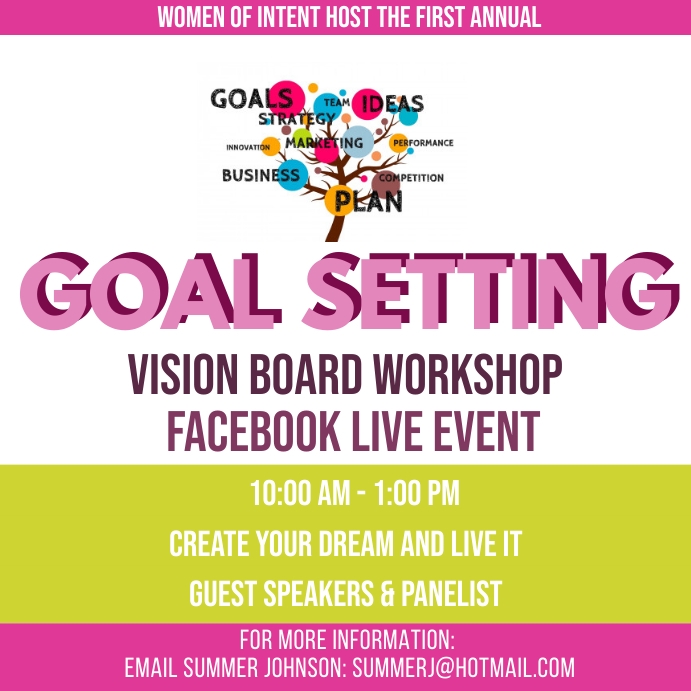 WOMEN OF INTENT HOST THE FIRST ANNUAL

GOALS TEAM IDEAS
STRATEGY
INNOVATION MARKETING PERFORMANCE
BUSINESS COMPETITION
PLAN

GOAL SETTING

VISION BOARD WORKSHOP
FACEBOOK LIVE EVENT

10:00 AM - 1:00 PM

CREATE YOUR DREAM AND LIVE IT

GUEST SPEAKERS & PANELIST

FOR MORE INFORMATION:
EMAIL SUMMER JOHNSON: SUMMERJ@HOTMAIL.COM